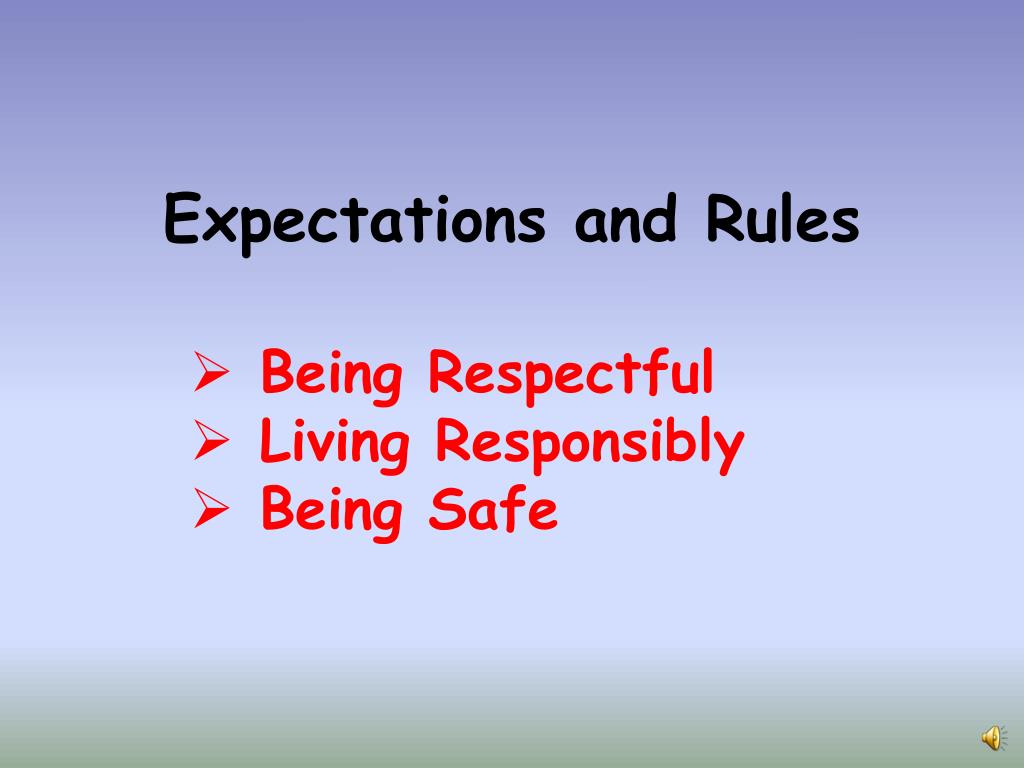 Expectations and Rules

➢ Being Respectful
➢ Living Responsibly
➢ Being Safe